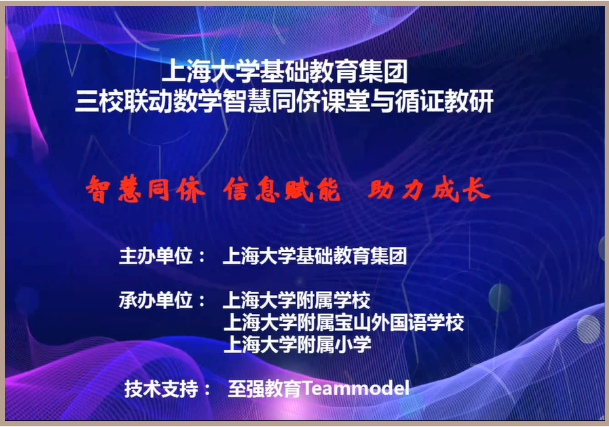 上海大学基础教育集团
三校联动数学智慧同侪课堂与循证教研

智慧同侪 信息赋能 助力成长

主办单位： 上海大学基础教育集团

承办单位： 上海大学附属学校
上海大学附属宝山外国语学校
上海大学附属小学

技术支持： 至强教育Teammodel